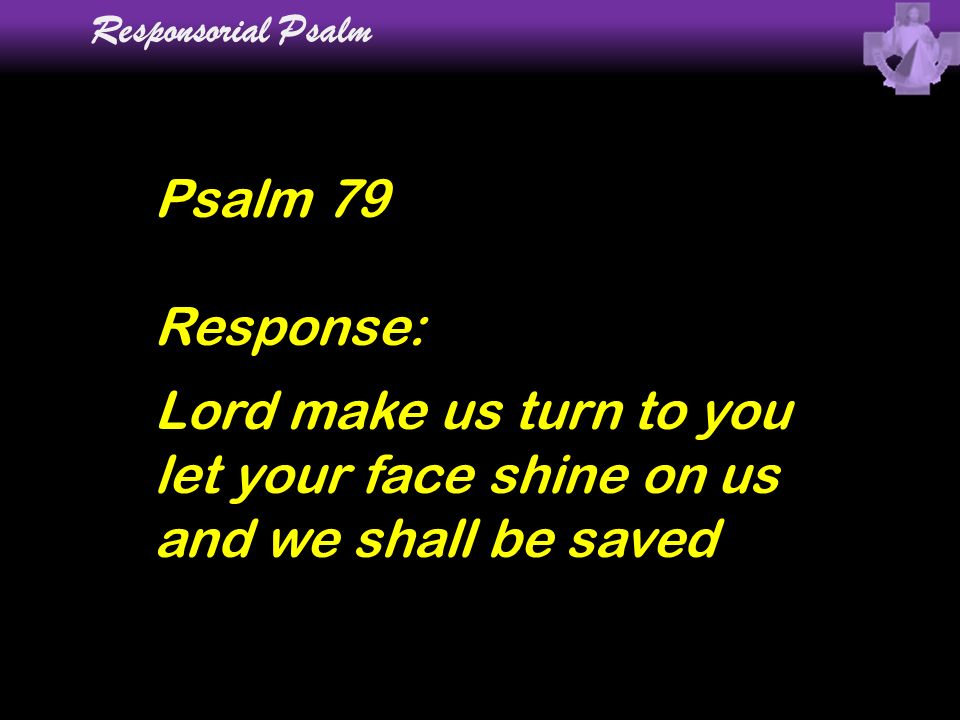 Responsorial Psalm

Psalm 79

Response:

Lord make us turn to you let your face shine on us and we shall be saved